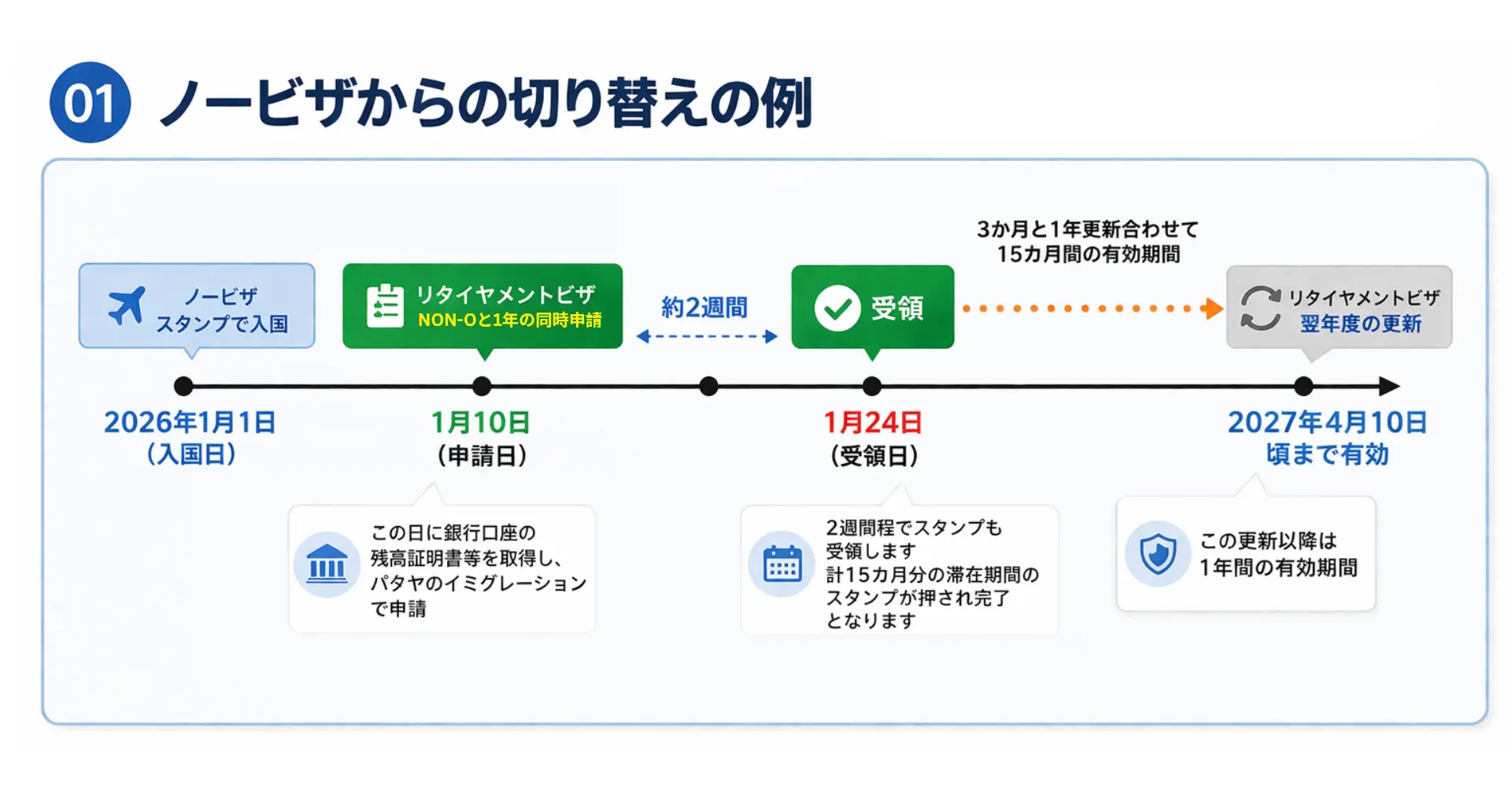 01 ノービザからの切り替えの例

3か月と1年更新合わせて
15カ月間の有効期間

ノービザ
スタンプで入国

リタイヤメントビザ
NON-Oと1年の同時申請

約2週間

受領

リタイヤメントビザ
翌年度の更新

2026年1月1日
（入国日）

1月10日
（申請日）

1月24日
（受領日）

2027年4月10日
頃まで有効

この日に銀行口座の
残高証明書等を取得し、
パタヤのイミグレーション
で申請

2週間程でスタンプも
受領します
計15カ月分の滞在期間の
スタンプが押され完了
となります

この更新以降は
1年間の有効期間